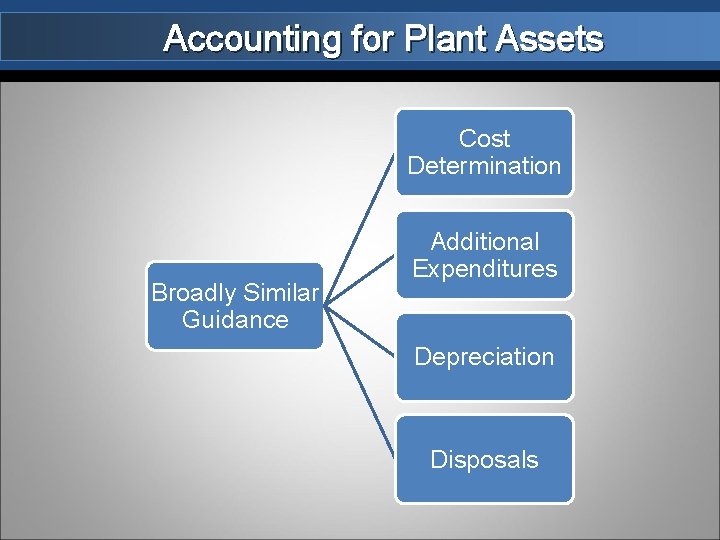 Accounting for Plant Assets

Broadly Similar Guidance

Cost Determination

Additional Expenditures

Depreciation

Disposals